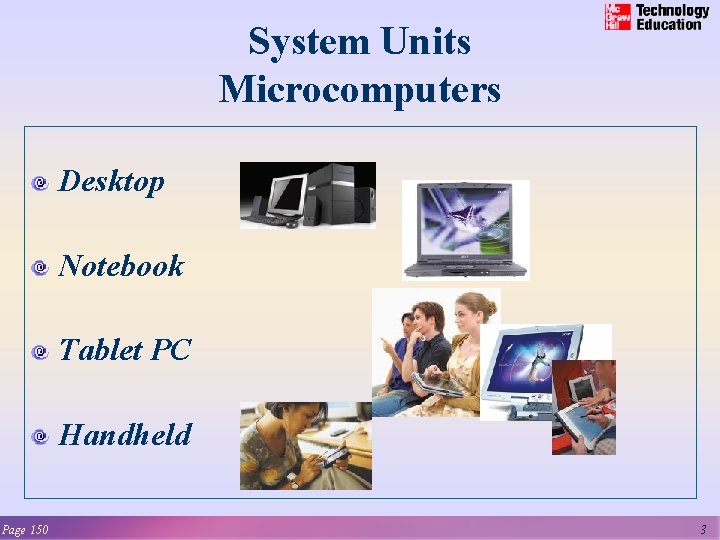 Mc Graw Hill Technology Education

System Units
Microcomputers

Desktop

Notebook

Tablet PC

Handheld

Page 150

3